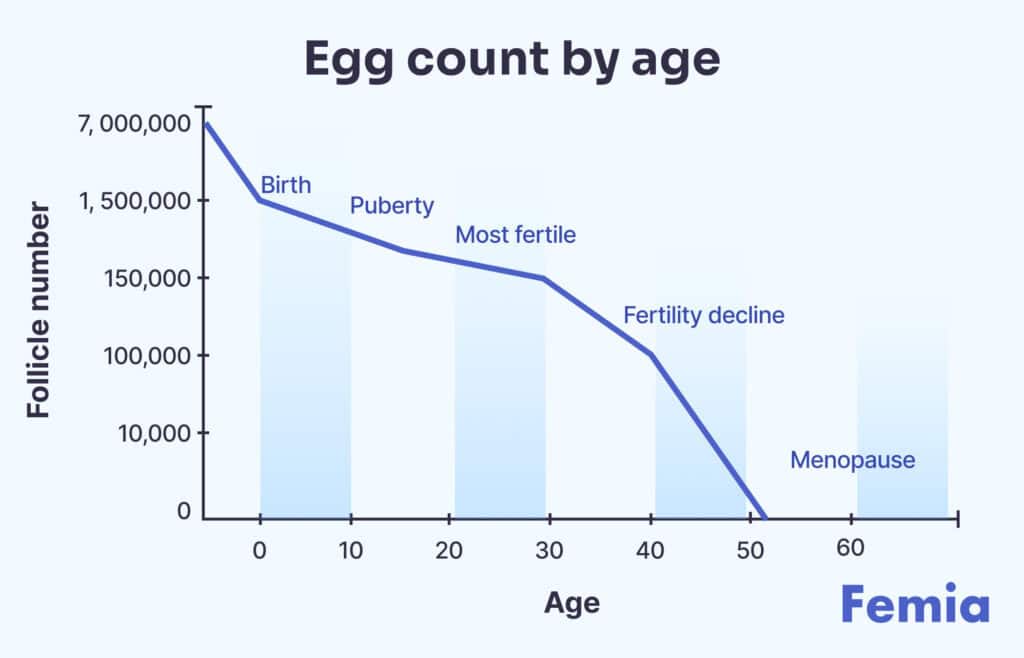 Egg count by age

Follicle number

7, 000,000
1, 500,000
150,000
100,000
10,000
0

Birth
Puberty
Most fertile
Fertility decline
Menopause

0
10
20
30
40
50
60

Age

Femia